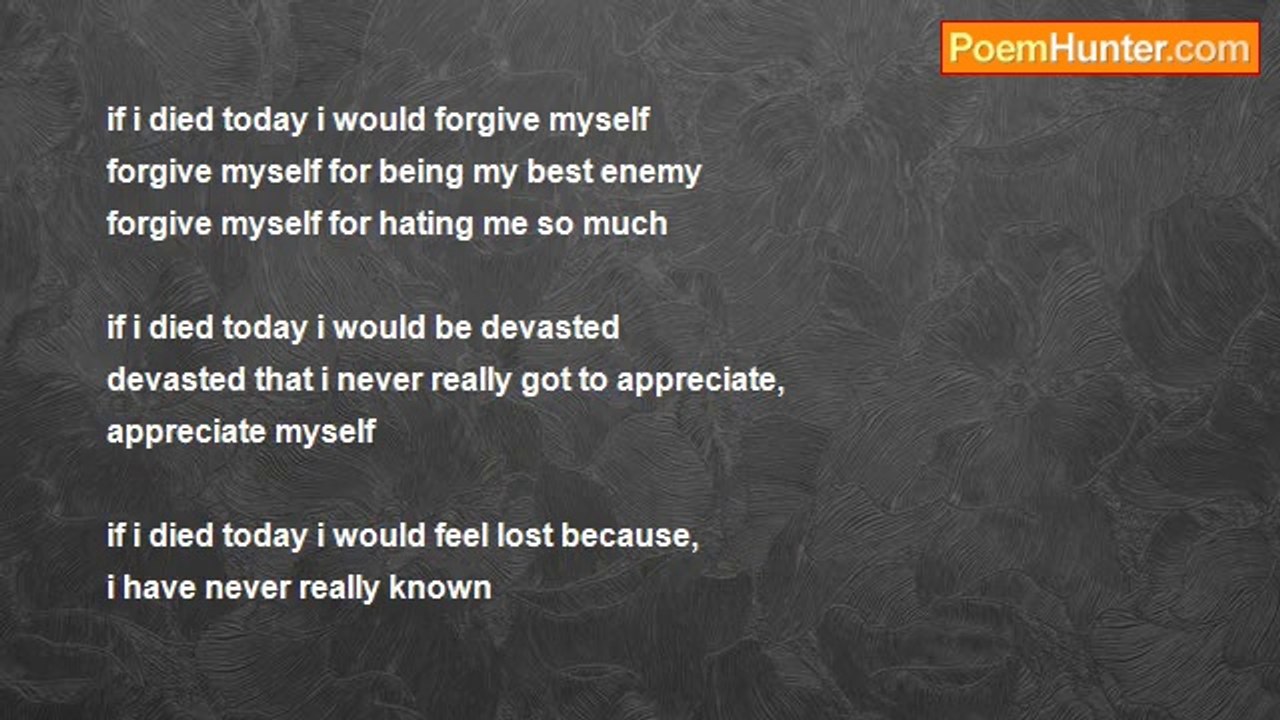 PoemHunter.com

if i died today i would forgive myself
forgive myself for being my best enemy
forgive myself for hating me so much

if i died today i would be devasted
devasted that i never really got to appreciate,
appreciate myself

if i died today i would feel lost because,
i have never really known